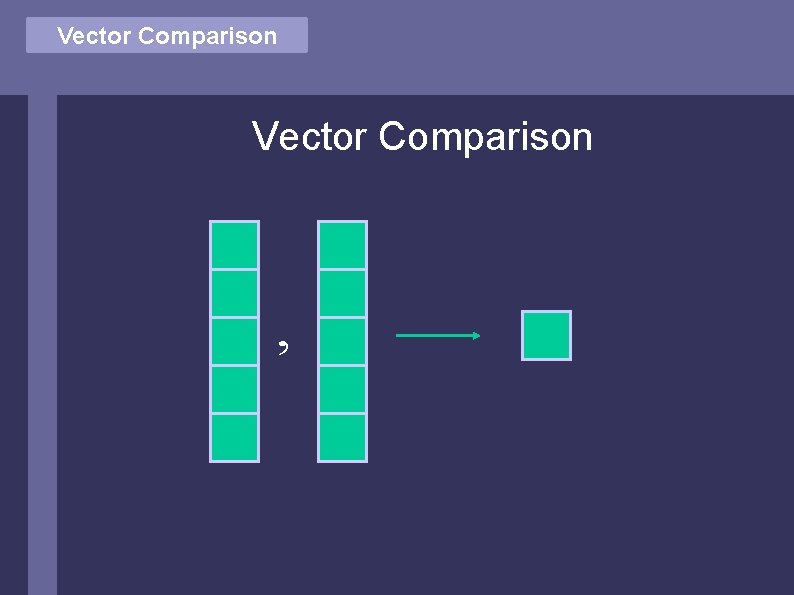 Vector Comparison

Vector Comparison

,